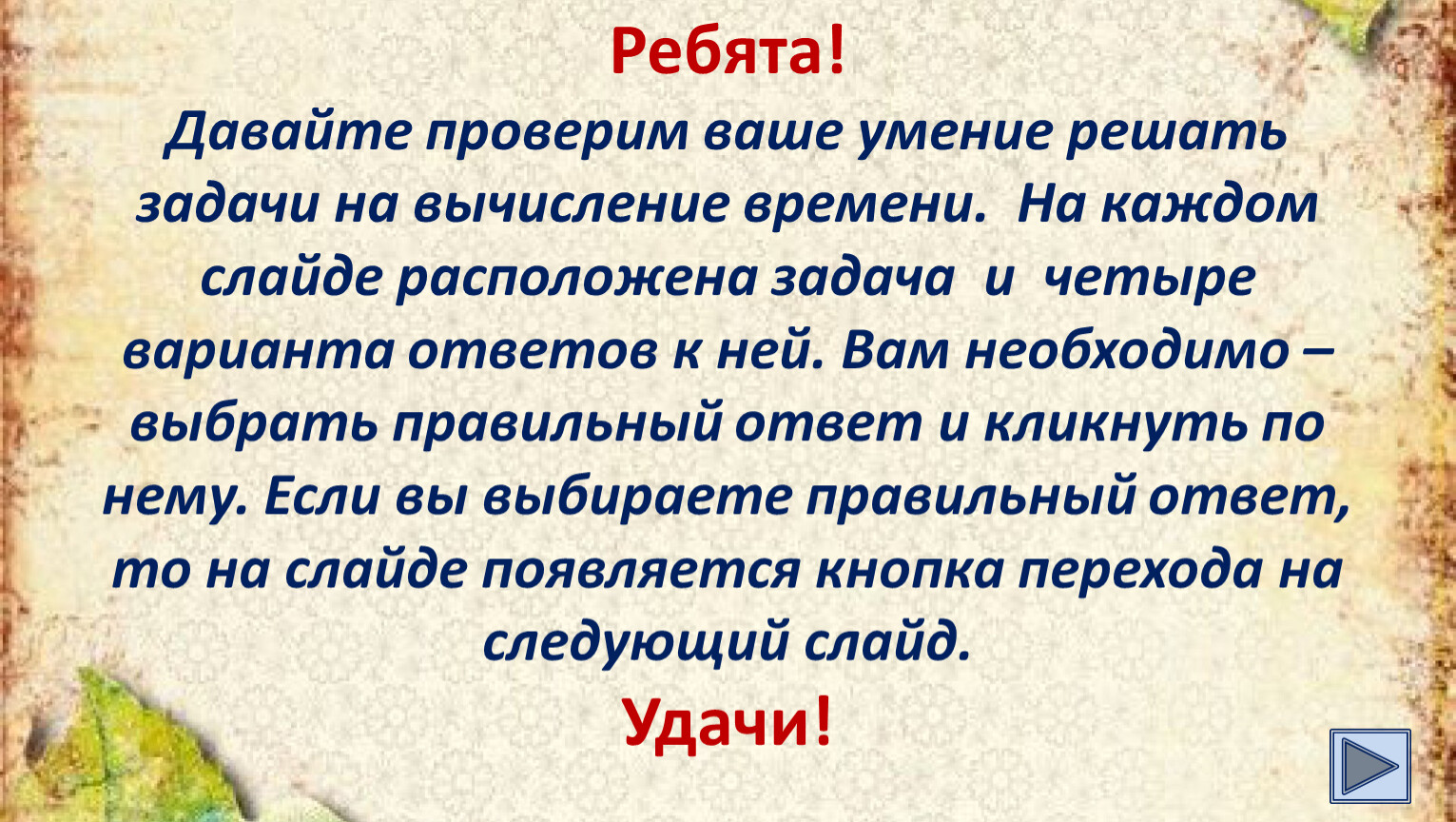 Ребята!

Давайте проверим ваше умение решать задачи на вычисление времени. На каждом слайде расположена задача и четыре варианта ответов к ней. Вам необходимо – выбрать правильный ответ и кликнуть по нему. Если вы выбираете правильный ответ, то на слайде появляется кнопка перехода на следующий слайд.

Удачи!